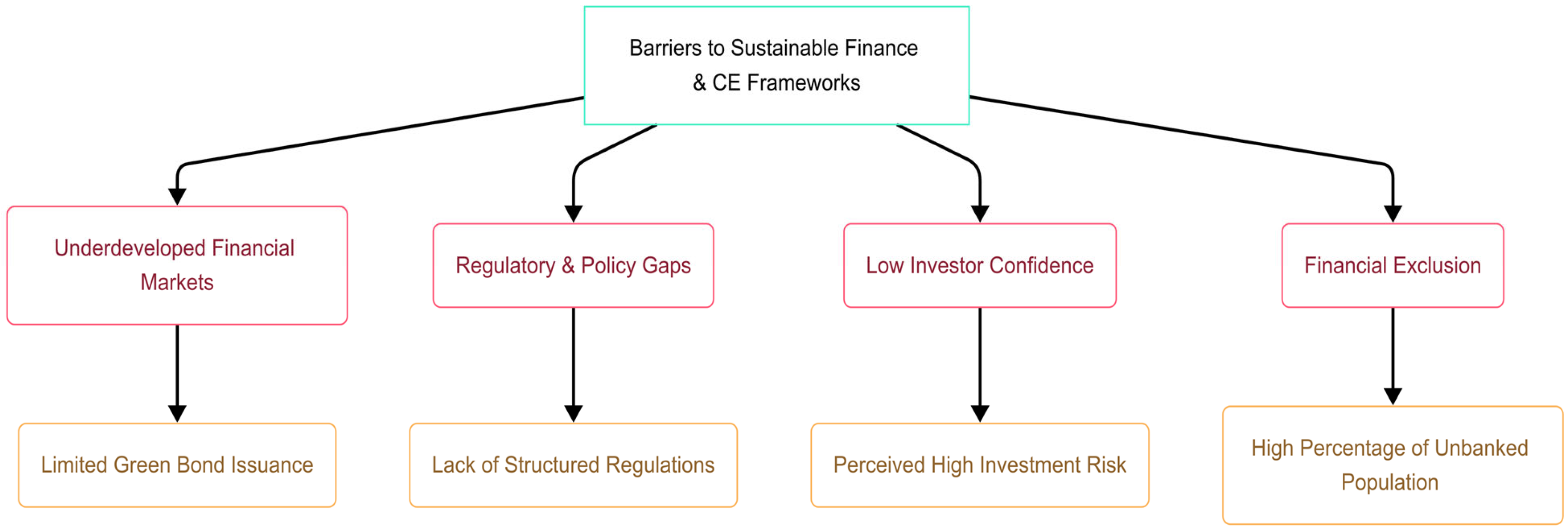 Barriers to Sustainable Finance & CE Frameworks

Underdeveloped Financial Markets

Regulatory & Policy Gaps

Low Investor Confidence

Financial Exclusion

Limited Green Bond Issuance

Lack of Structured Regulations

Perceived High Investment Risk

High Percentage of Unbanked Population